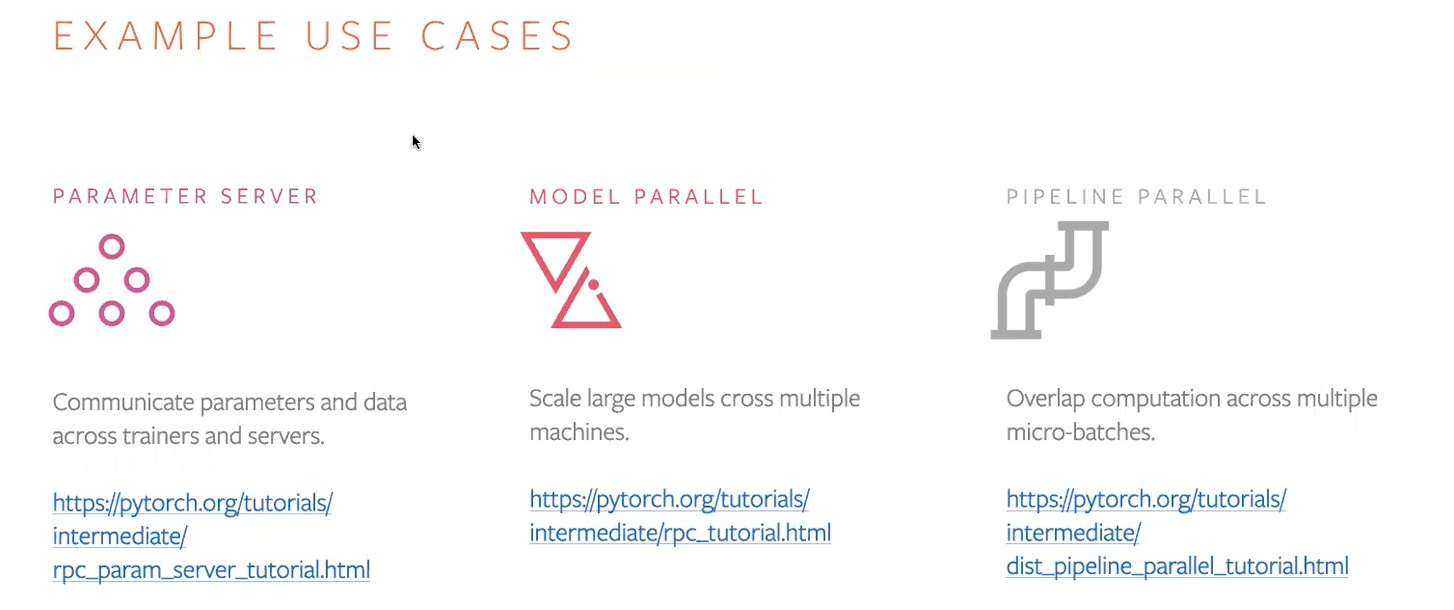 EXAMPLE USE CASES

PARAMETER SERVER

Communicate parameters and data across trainers and servers.

https://pytorch.org/tutorials/intermediate/rpc_param_server_tutorial.html

MODEL PARALLEL

Scale large models cross multiple machines.

https://pytorch.org/tutorials/intermediate/rpc_tutorial.html

PIPELINE PARALLEL

Overlap computation across multiple micro-batches.

https://pytorch.org/tutorials/intermediate/dist_pipeline_parallel_tutorial.html